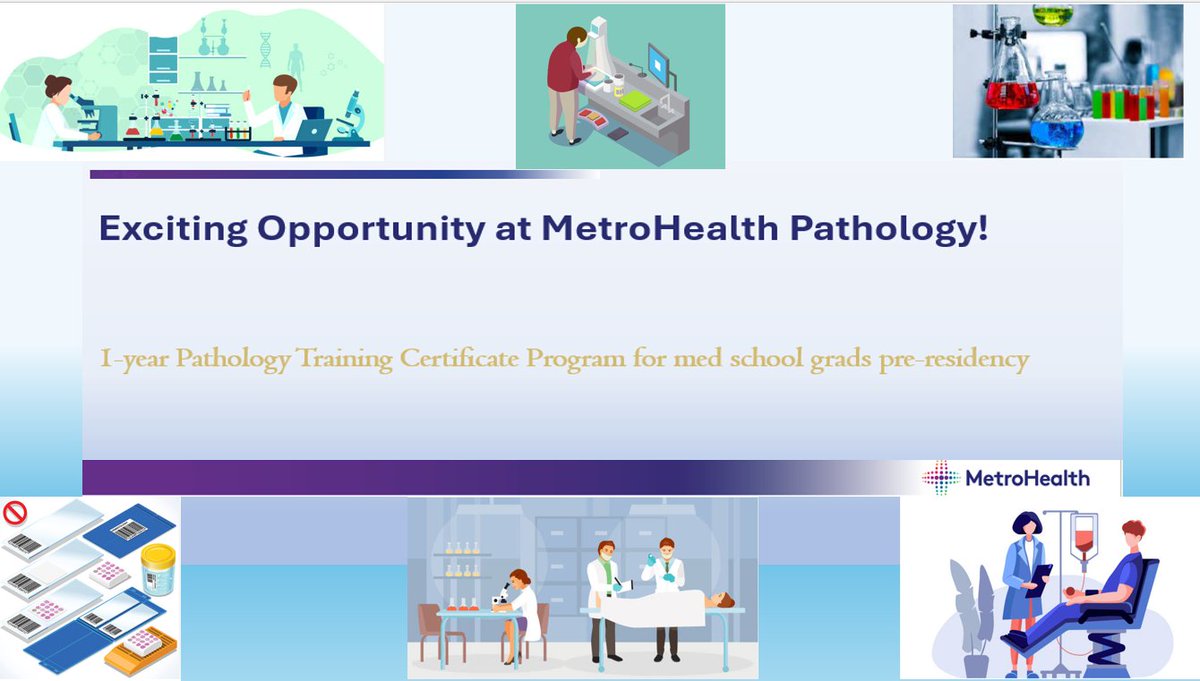 Exciting Opportunity at MetroHealth Pathology!

1-year Pathology Training Certificate Program for med school grads pre-residency

MetroHealth